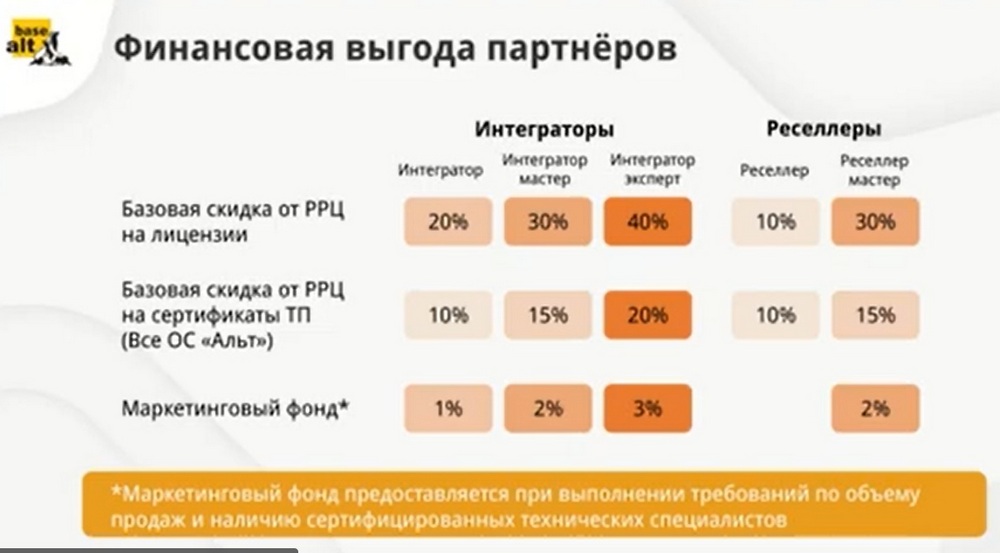 base alt

Финансовая выгода партнёров

| | Интеграторы | | | Реселлеры | |
|---|---|---|---|---|---|
| | Интегратор | Интегратор мастер | Интегратор эксперт | Реселлер | Реселлер мастер |
| Базовая скидка от РРЦ на лицензии | 20% | 30% | 40% | 10% | 30% |
| Базовая скидка от РРЦ на сертификаты ТП (Все ОС «Альт») | 10% | 15% | 20% | 10% | 15% |
| Маркетинговый фонд* | 1% | 2% | 3% | | 2% |

*Маркетинговый фонд предоставляется при выполнении требований по объему продаж и наличию сертифицированных технических специалистов